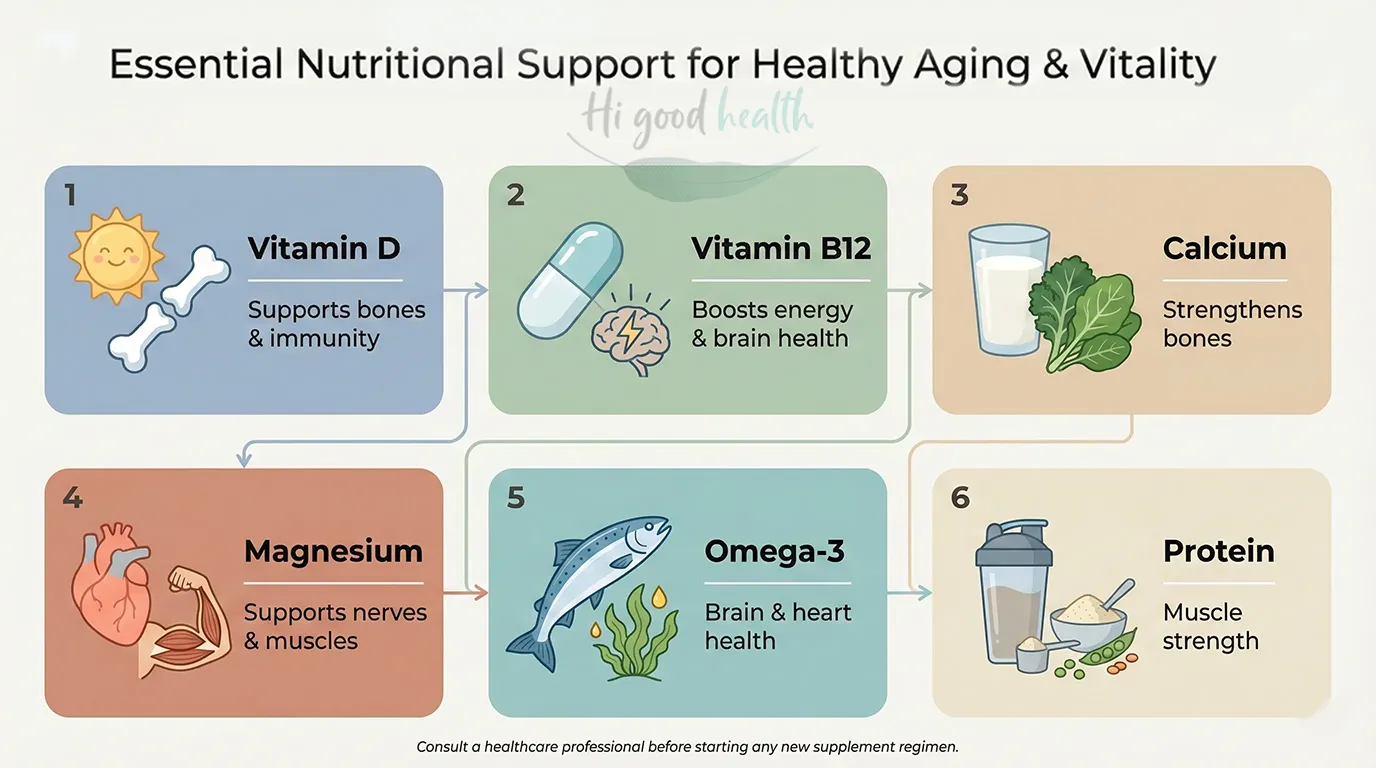 Essential Nutritional Support for Healthy Aging & Vitality

Hi good health

1
Vitamin D
Supports bones & immunity

2
Vitamin B12
Boosts energy & brain health

3
Calcium
Strengthens bones

4
Magnesium
Supports nerves & muscles

5
Omega-3
Brain & heart health

6
Protein
Muscle strength

Consult a healthcare professional before starting any new supplement regimen.